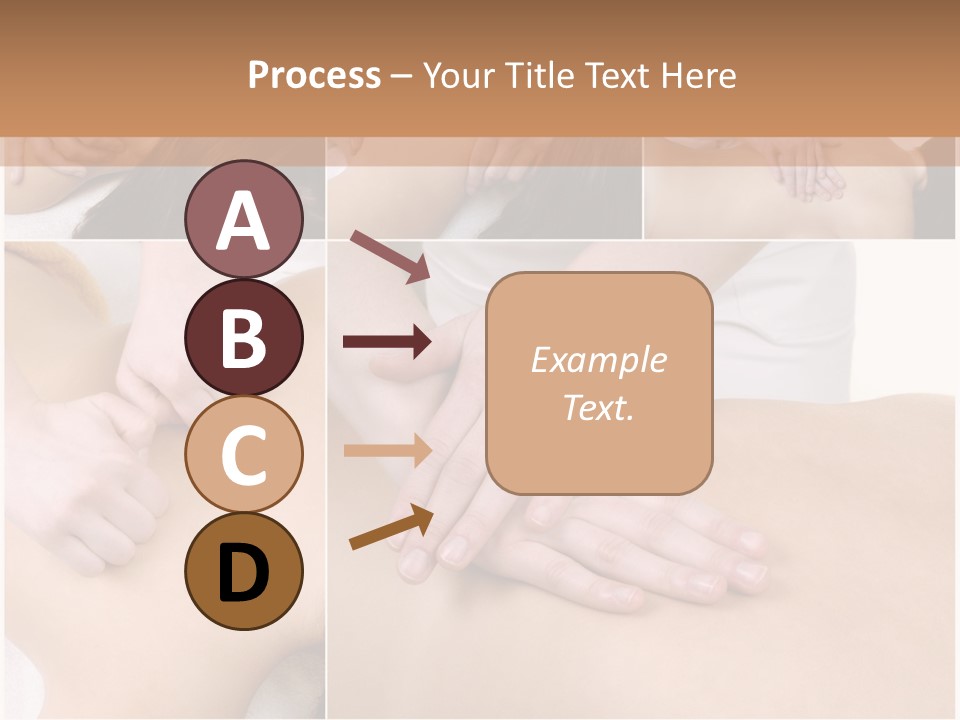 Process – Your Title Text Here

A

B

C

D

Example Text.